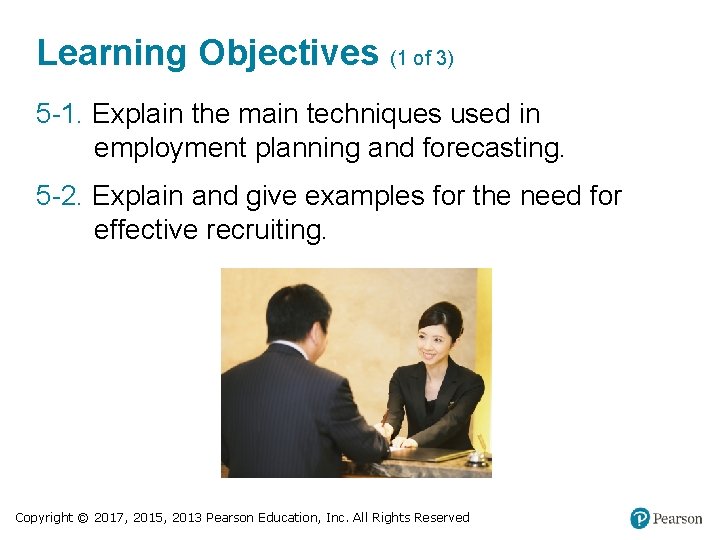 Learning Objectives (1 of 3)

5-1. Explain the main techniques used in employment planning and forecasting.

5-2. Explain and give examples for the need for effective recruiting.

Copyright © 2017, 2015, 2013 Pearson Education, Inc. All Rights Reserved

Pearson